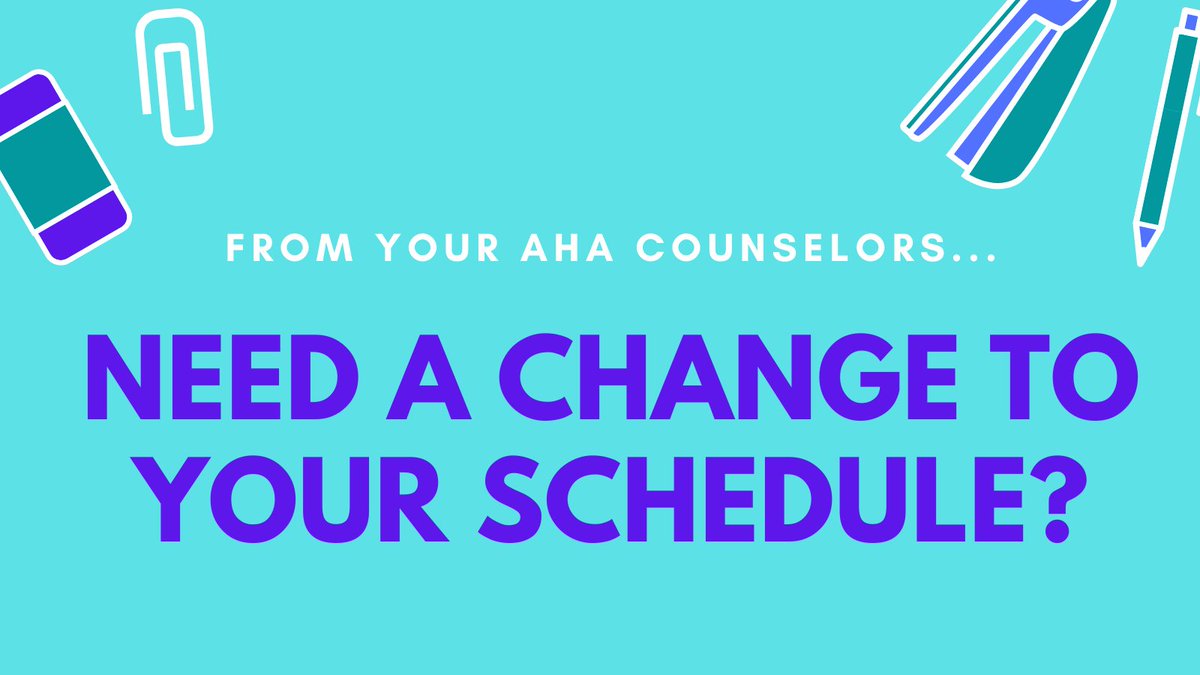 FROM YOUR AHA COUNSELORS...

NEED A CHANGE TO YOUR SCHEDULE?